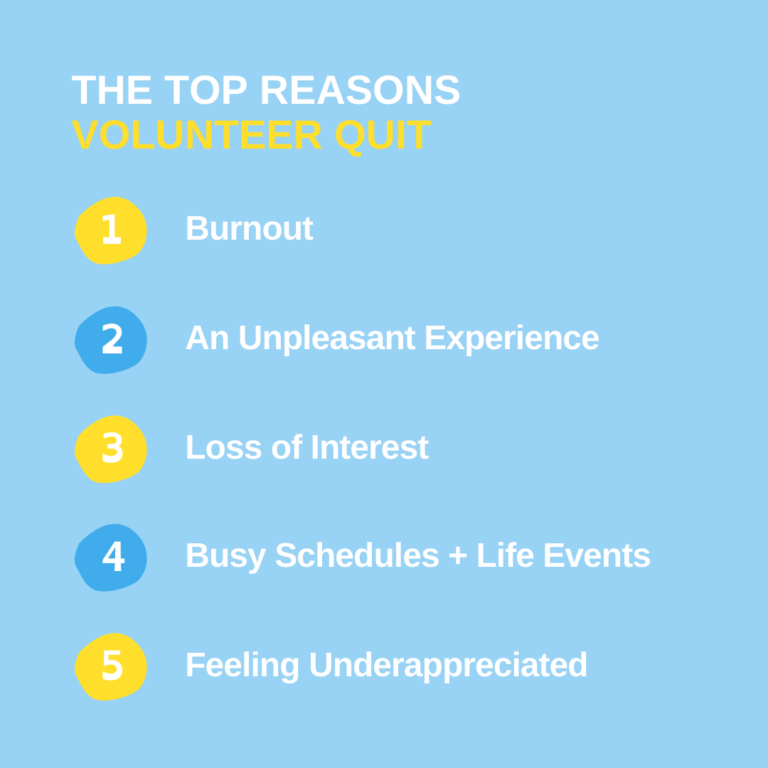 THE TOP REASONS
VOLUNTEER QUIT

1 Burnout

2 An Unpleasant Experience

3 Loss of Interest

4 Busy Schedules + Life Events

5 Feeling Underappreciated